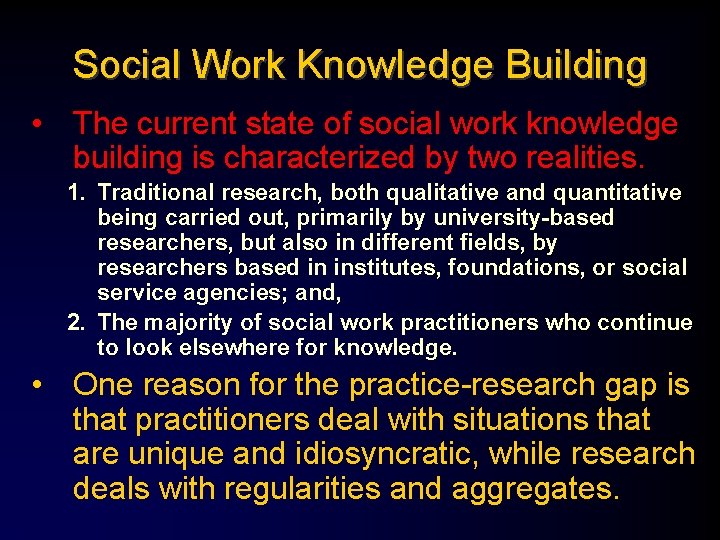 Social Work Knowledge Building

• The current state of social work knowledge building is characterized by two realities.

1. Traditional research, both qualitative and quantitative being carried out, primarily by university-based researchers, but also in different fields, by researchers based in institutes, foundations, or social service agencies; and,

2. The majority of social work practitioners who continue to look elsewhere for knowledge.

• One reason for the practice-research gap is that practitioners deal with situations that are unique and idiosyncratic, while research deals with regularities and aggregates.